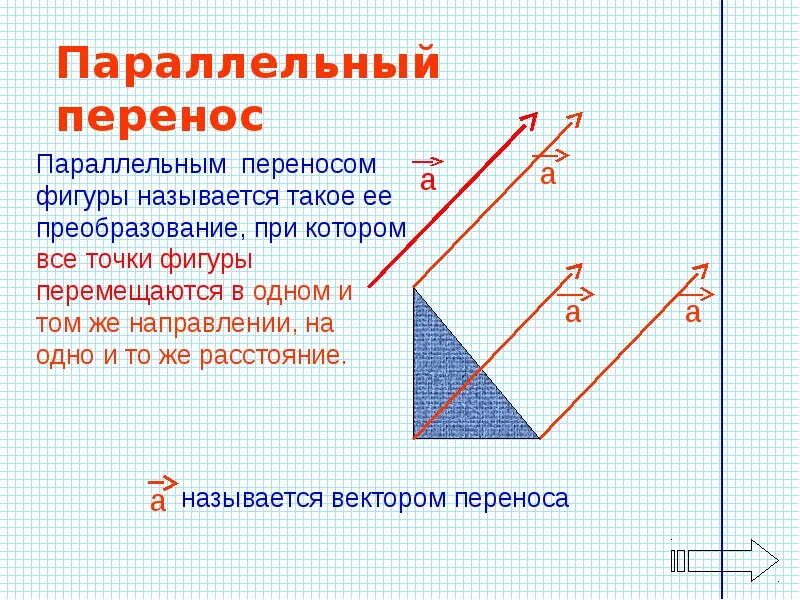 Параллельный перенос

Параллельным переносом фигуры называется такое ее преобразование, при котором все точки фигуры перемещаются в одном и том же направлении, на одно и то же расстояние.

$\vec{a}$ $\vec{a}$

$\vec{a}$ $\vec{a}$

$\vec{a}$ называется вектором переноса